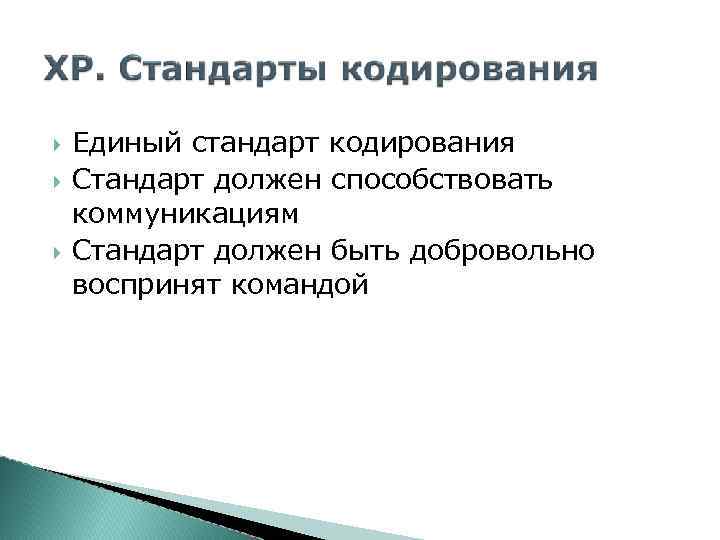 XP. Стандарты кодирования

Единый стандарт кодирования

Стандарт должен способствовать коммуникациям

Стандарт должен быть добровольно воспринят командой